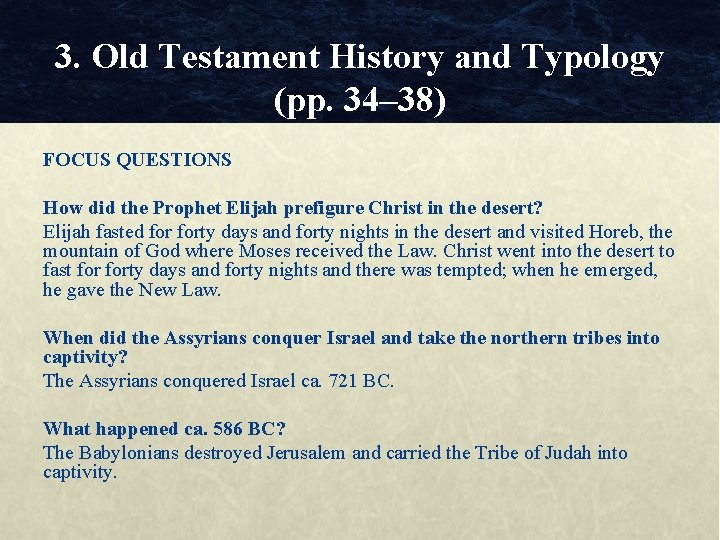 3. Old Testament History and Typology (pp. 34–38)

FOCUS QUESTIONS

How did the Prophet Elijah prefigure Christ in the desert?
Elijah fasted for forty days and forty nights in the desert and visited Horeb, the mountain of God where Moses received the Law. Christ went into the desert to fast for forty days and forty nights and there was tempted; when he emerged, he gave the New Law.

When did the Assyrians conquer Israel and take the northern tribes into captivity?
The Assyrians conquered Israel ca. 721 BC.

What happened ca. 586 BC?
The Babylonians destroyed Jerusalem and carried the Tribe of Judah into captivity.